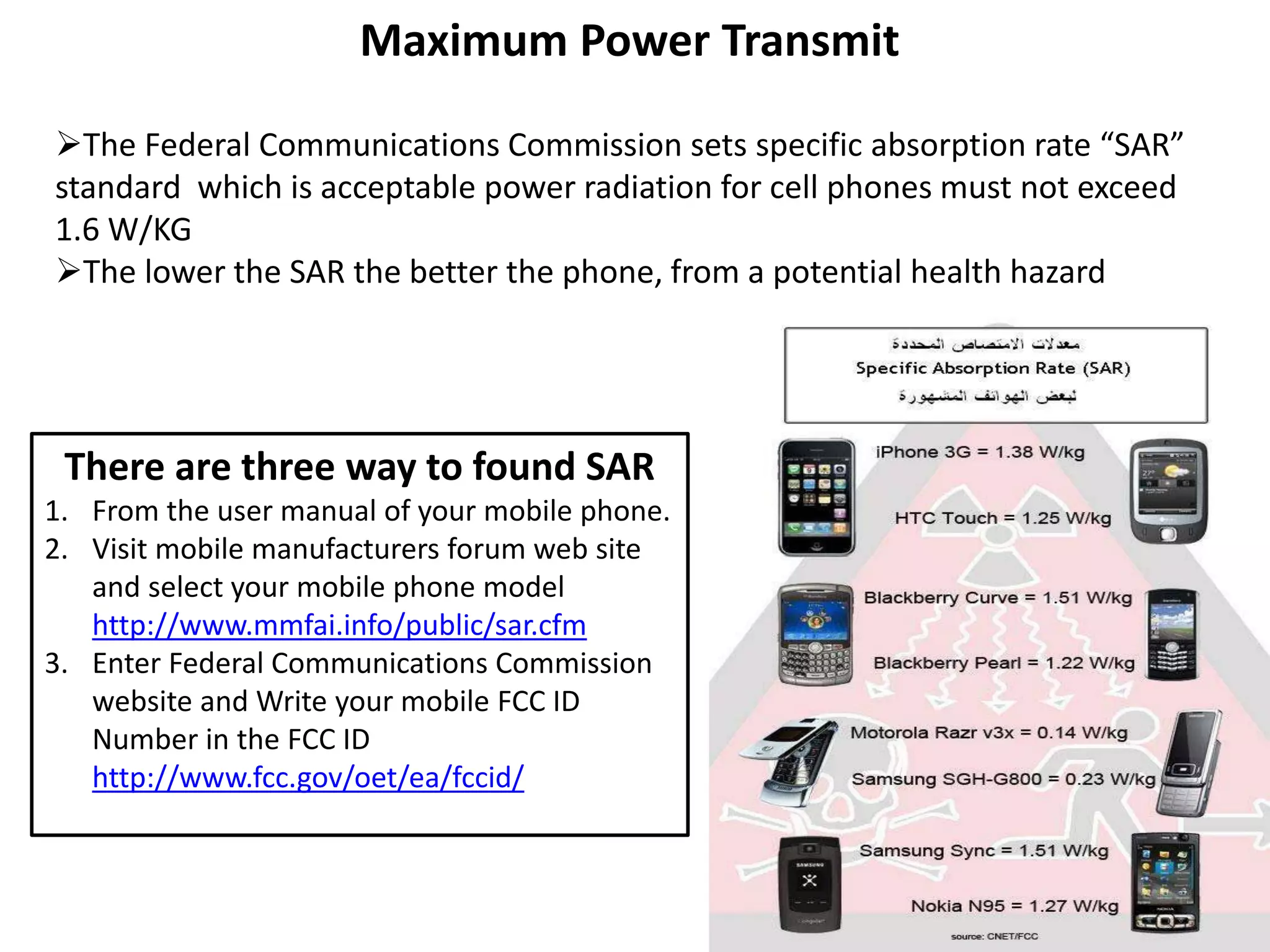 Maximum Power Transmit

➢The Federal Communications Commission sets specific absorption rate “SAR” standard which is acceptable power radiation for cell phones must not exceed 1.6 W/KG
➢The lower the SAR the better the phone, from a potential health hazard

There are three way to found SAR
1. From the user manual of your mobile phone.
2. Visit mobile manufacturers forum web site and select your mobile phone model http://www.mmfai.info/public/sar.cfm
3. Enter Federal Communications Commission website and Write your mobile FCC ID Number in the FCC ID http://www.fcc.gov/oet/ea/fccid/

معدلات الامتصاص المحددة
Specific Absorption Rate (SAR)
لبعض الهواتف المشهورة

iPhone 3G = 1.38 W/kg
HTC Touch = 1.25 W/kg
Blackberry Curve = 1.51 W/kg
Blackberry Pearl = 1.22 W/kg
Motorola Razr v3x = 0.14 W/kg
Samsung SGH-G800 = 0.23 W/kg
Samsung Sync = 1.51 W/kg
Nokia N95 = 1.27 W/kg
source: CNET/FCC